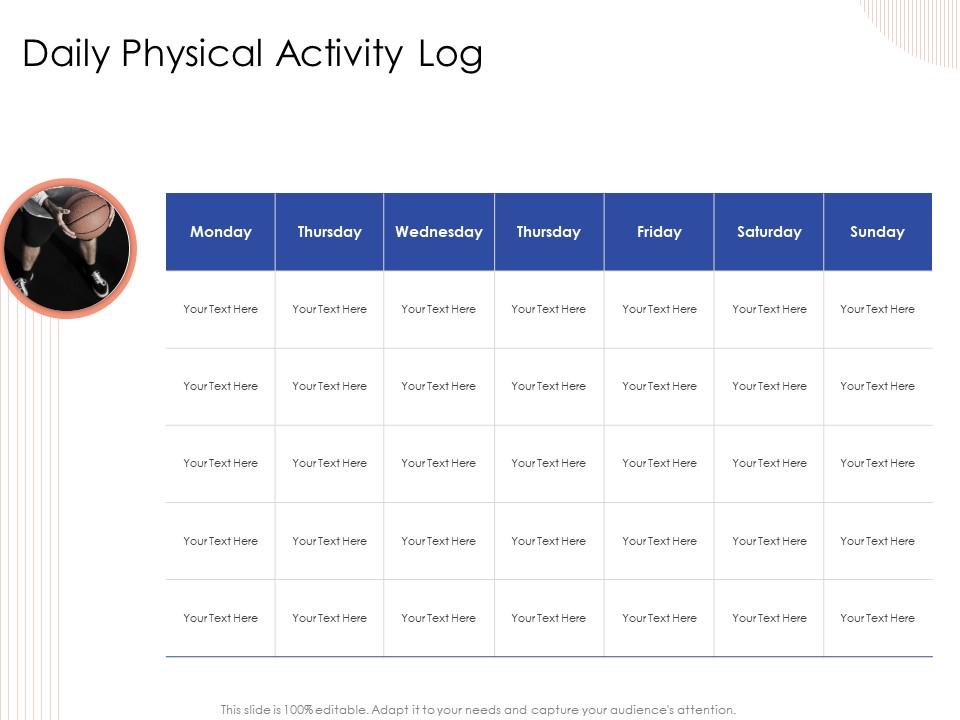 Daily Physical Activity Log

| Monday | Thursday | Wednesday | Thursday | Friday | Saturday | Sunday |
|---|---|---|---|---|---|---|
| Your Text Here | Your Text Here | Your Text Here | Your Text Here | Your Text Here | Your Text Here | Your Text Here |
| Your Text Here | Your Text Here | Your Text Here | Your Text Here | Your Text Here | Your Text Here | Your Text Here |
| Your Text Here | Your Text Here | Your Text Here | Your Text Here | Your Text Here | Your Text Here | Your Text Here |
| Your Text Here | Your Text Here | Your Text Here | Your Text Here | Your Text Here | Your Text Here | Your Text Here |
| Your Text Here | Your Text Here | Your Text Here | Your Text Here | Your Text Here | Your Text Here | Your Text Here |

This slide is 100% editable. Adapt it to your needs and capture your audience's attention.